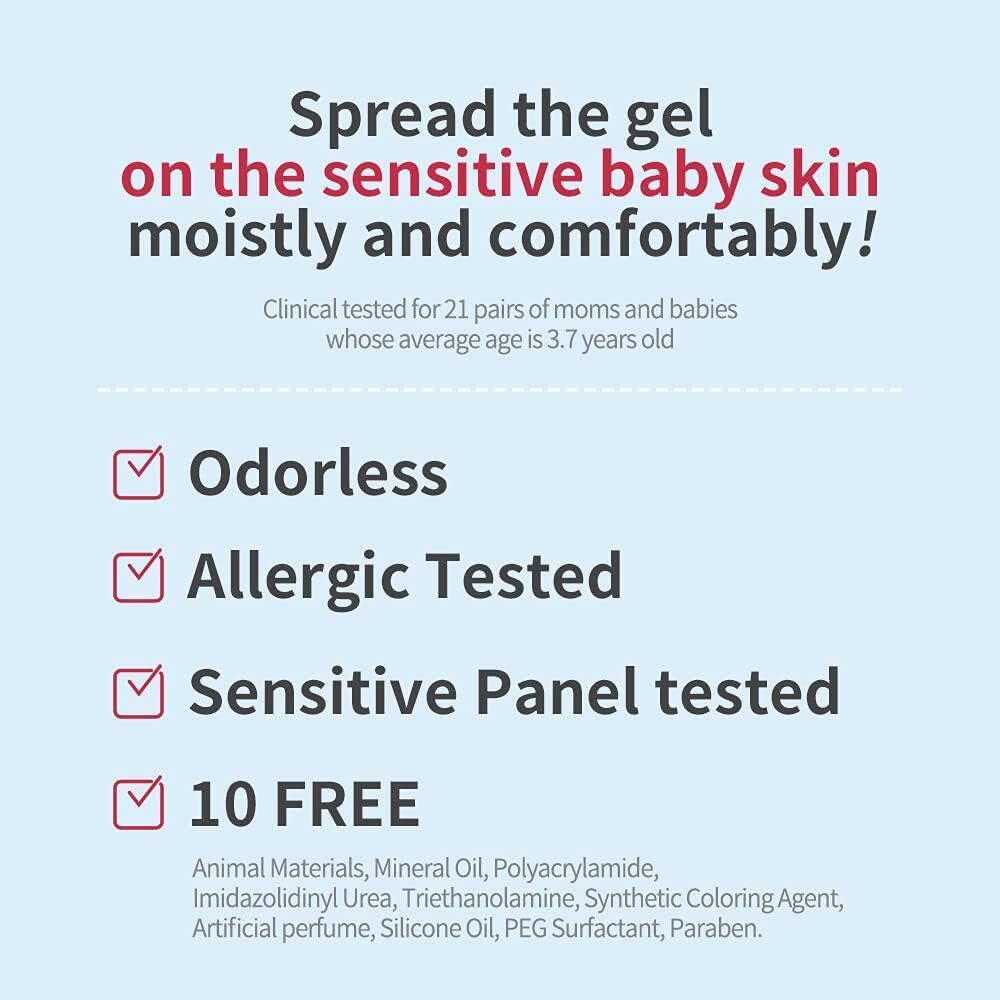 Spread the gel
on the sensitive baby skin
moistly and comfortably!

Clinical tested for 21 pairs of moms and babies whose average age is 3.7 years old

Odorless

Allergic Tested

Sensitive Panel tested

10 FREE

Animal Materials, Mineral Oil, Polyacrylamide, Imidazolidinyl Urea, Triethanolamine, Synthetic Coloring Agent, Artificial perfume, Silicone Oil, PEG Surfactant, Paraben.